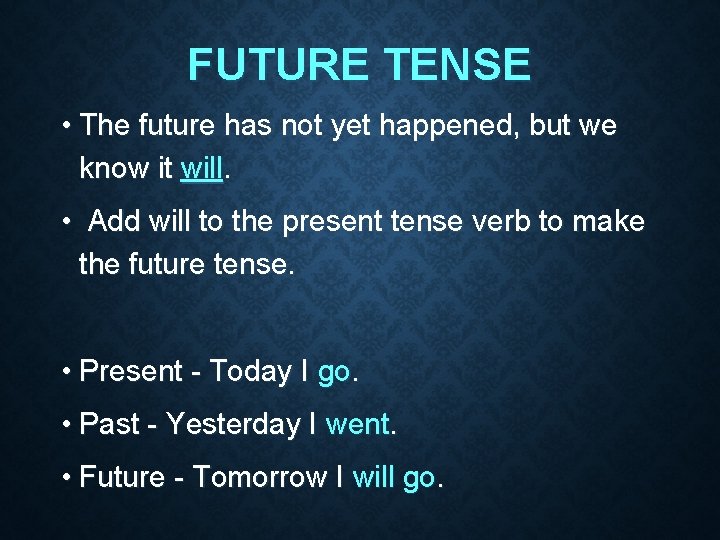 FUTURE TENSE

• The future has not yet happened, but we know it will.

• Add will to the present tense verb to make the future tense.

• Present - Today I go.

• Past - Yesterday I went.

• Future - Tomorrow I will go.